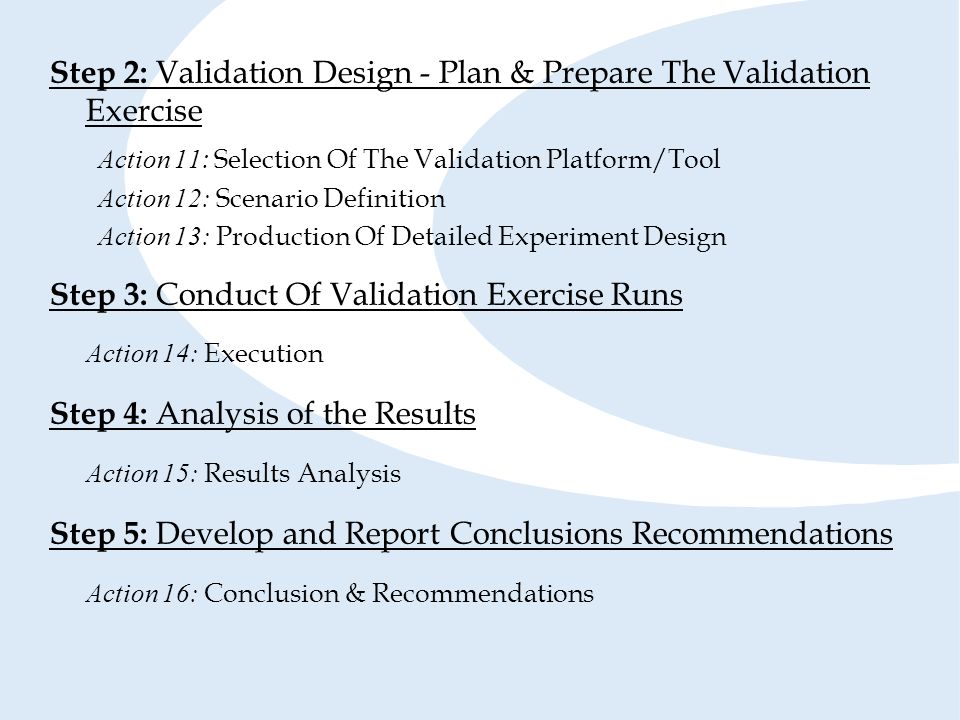 Step 2: Validation Design - Plan & Prepare The Validation Exercise

Action 11: Selection Of The Validation Platform/Tool

Action 12: Scenario Definition

Action 13: Production Of Detailed Experiment Design

Step 3: Conduct Of Validation Exercise Runs

Action 14: Execution

Step 4: Analysis of the Results

Action 15: Results Analysis

Step 5: Develop and Report Conclusions Recommendations

Action 16: Conclusion & Recommendations